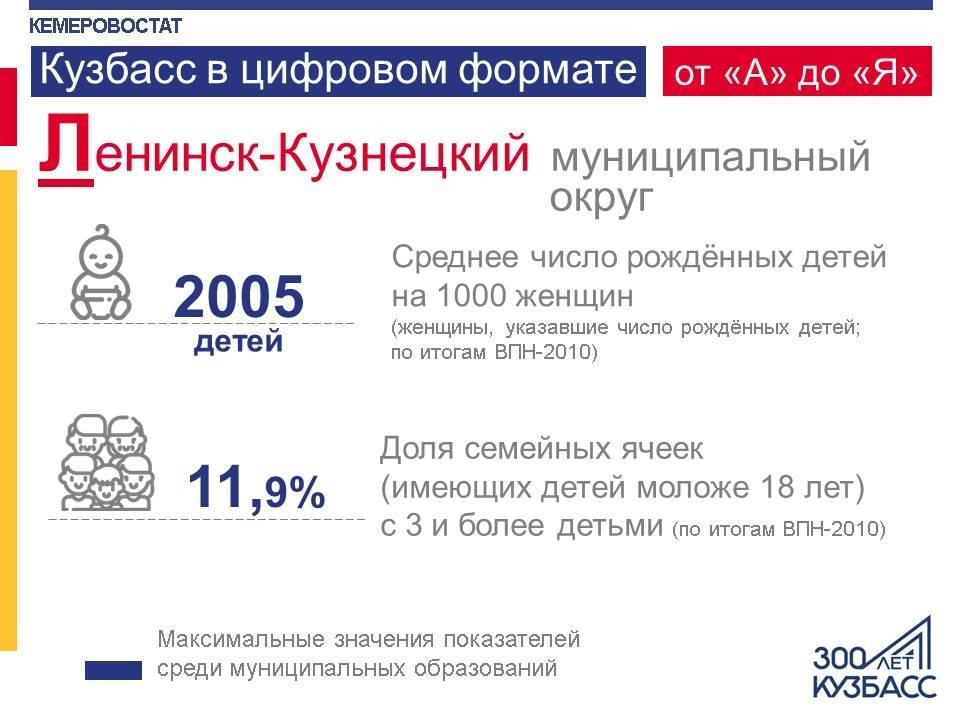 КЕМЕРОВОСТАТ

Кузбасс в цифровом формате от «А» до «Я»

Ленинск-Кузнецкий муниципальный округ

2005 детей

Среднее число рождённых детей на 1000 женщин (женщины, указавшие число рождённых детей; по итогам ВПН-2010)

11,9%

Доля семейных ячеек (имеющих детей моложе 18 лет) с 3 и более детьми (по итогам ВПН-2010)

Максимальные значения показателей среди муниципальных образований

300 ЛЕТ КУЗБАСС